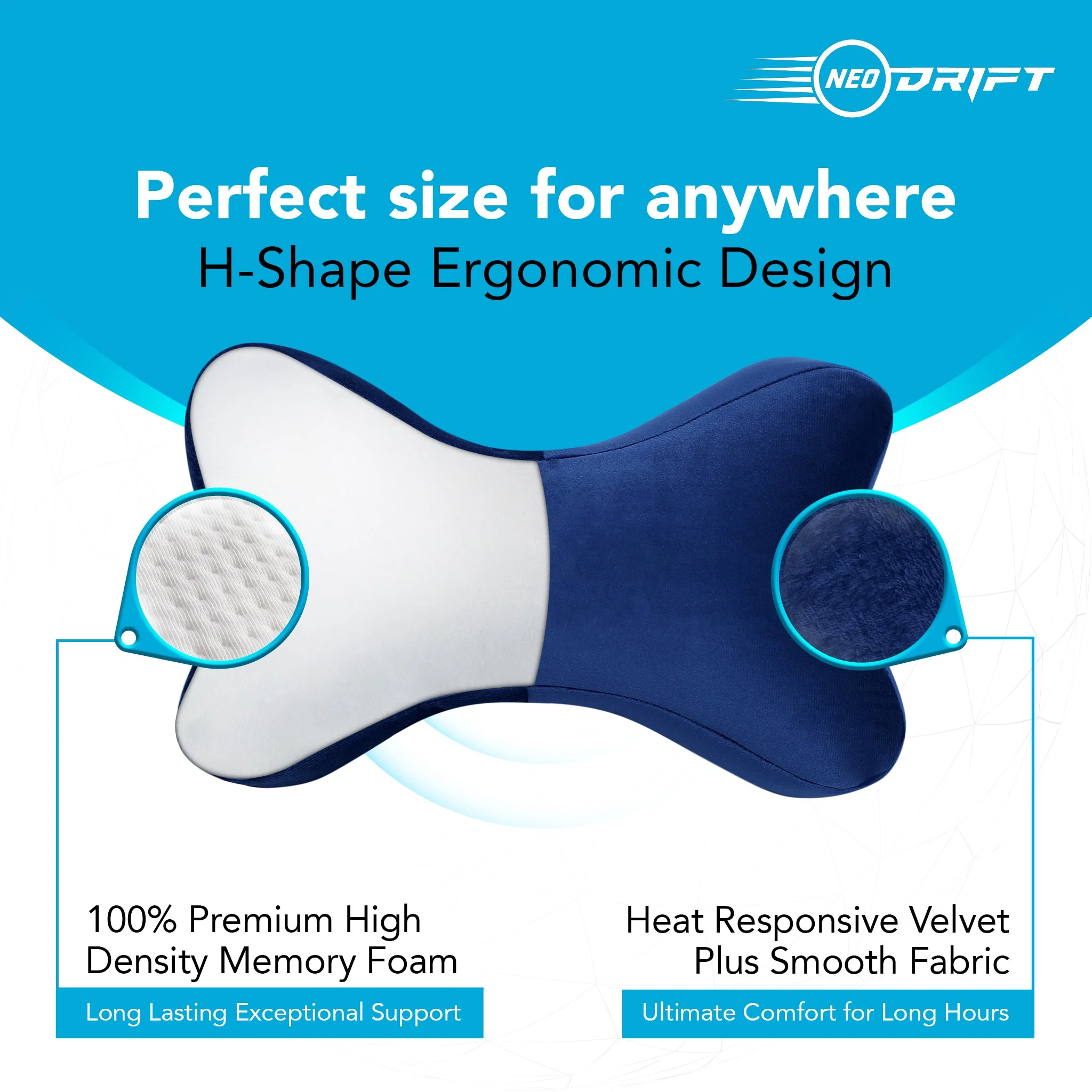 NEO DRIFT

Perfect size for anywhere
H-Shape Ergonomic Design

100% Premium High Density Memory Foam

Long Lasting Exceptional Support

Heat Responsive Velvet Plus Smooth Fabric

Ultimate Comfort for Long Hours